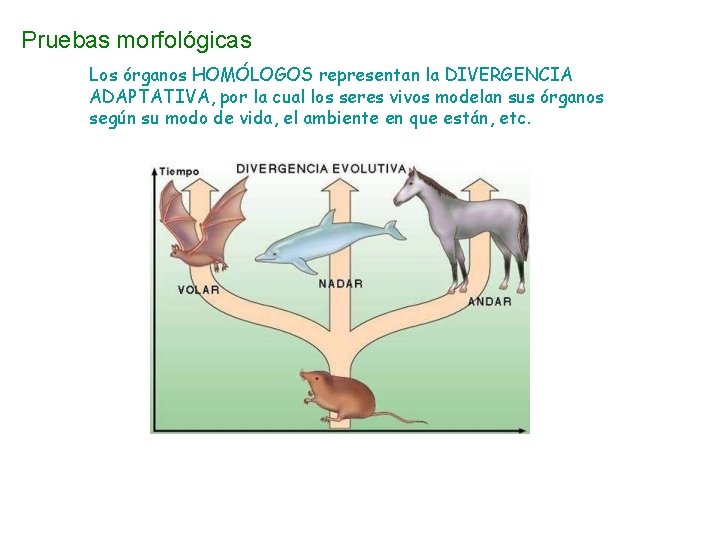 Pruebas morfológicas

Los órganos HOMÓLOGOS representan la DIVERGENCIA ADAPTATIVA, por la cual los seres vivos modelan sus órganos según su modo de vida, el ambiente en que están, etc.

Tiempo

DIVERGENCIA EVOLUTIVA

VOLAR

NADAR

ANDAR